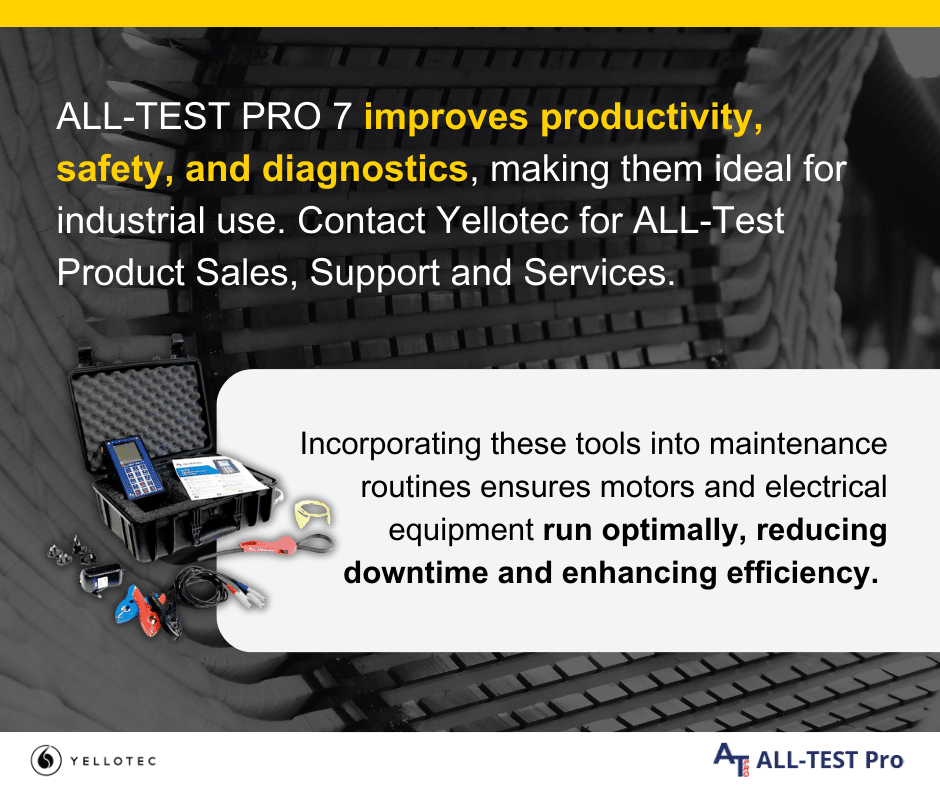 ALL-TEST PRO 7 improves productivity, safety, and diagnostics, making them ideal for industrial use. Contact Yellotec for ALL-Test Product Sales, Support and Services.

Incorporating these tools into maintenance routines ensures motors and electrical equipment run optimally, reducing downtime and enhancing efficiency.

YELLOTEC

AT ALL-TEST Pro